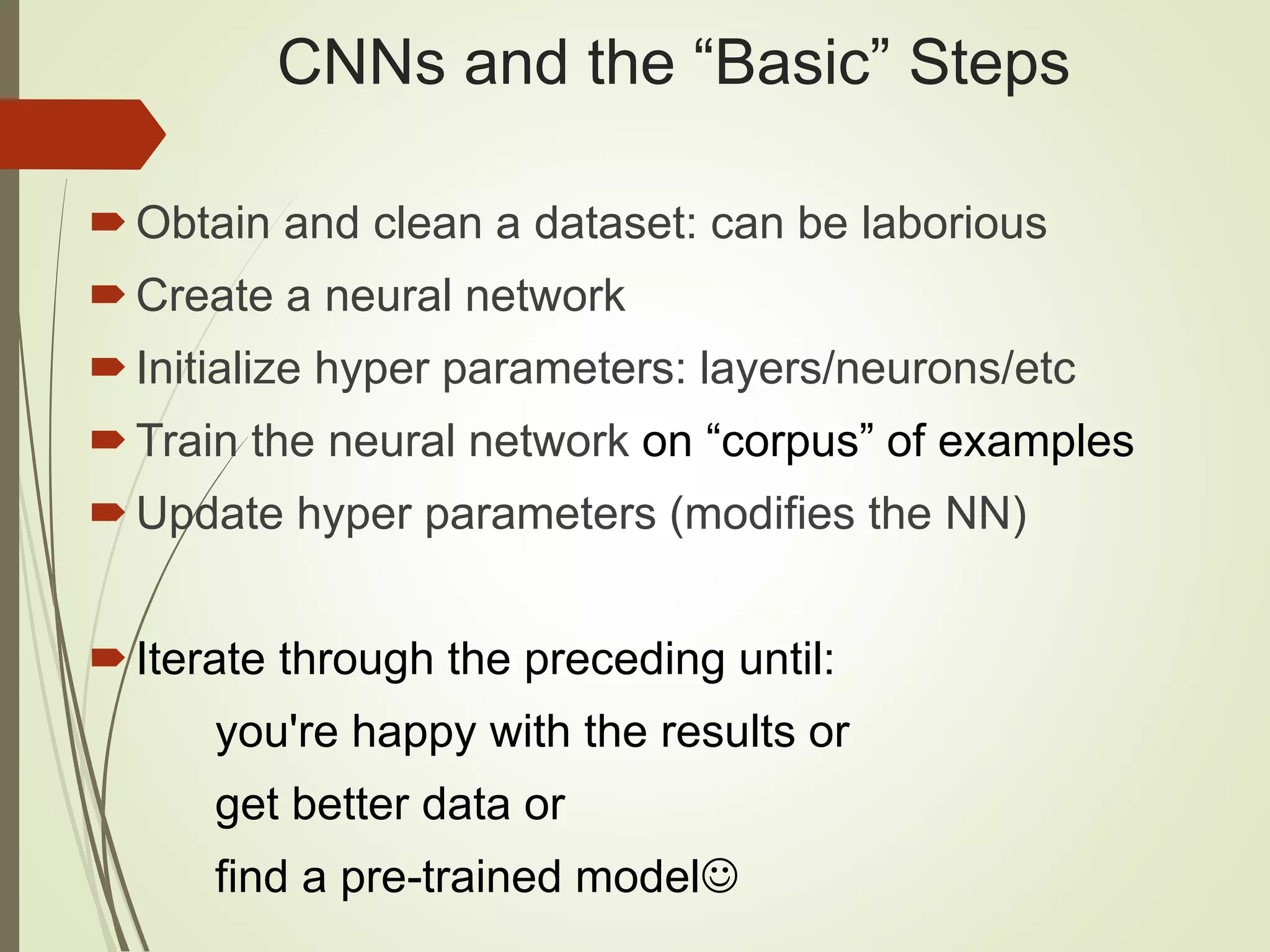 CNNs and the “Basic” Steps

Obtain and clean a dataset: can be laborious

Create a neural network

Initialize hyper parameters: layers/neurons/etc

Train the neural network on “corpus” of examples

Update hyper parameters (modifies the NN)

Iterate through the preceding until:

you're happy with the results or

get better data or

find a pre-trained model☺